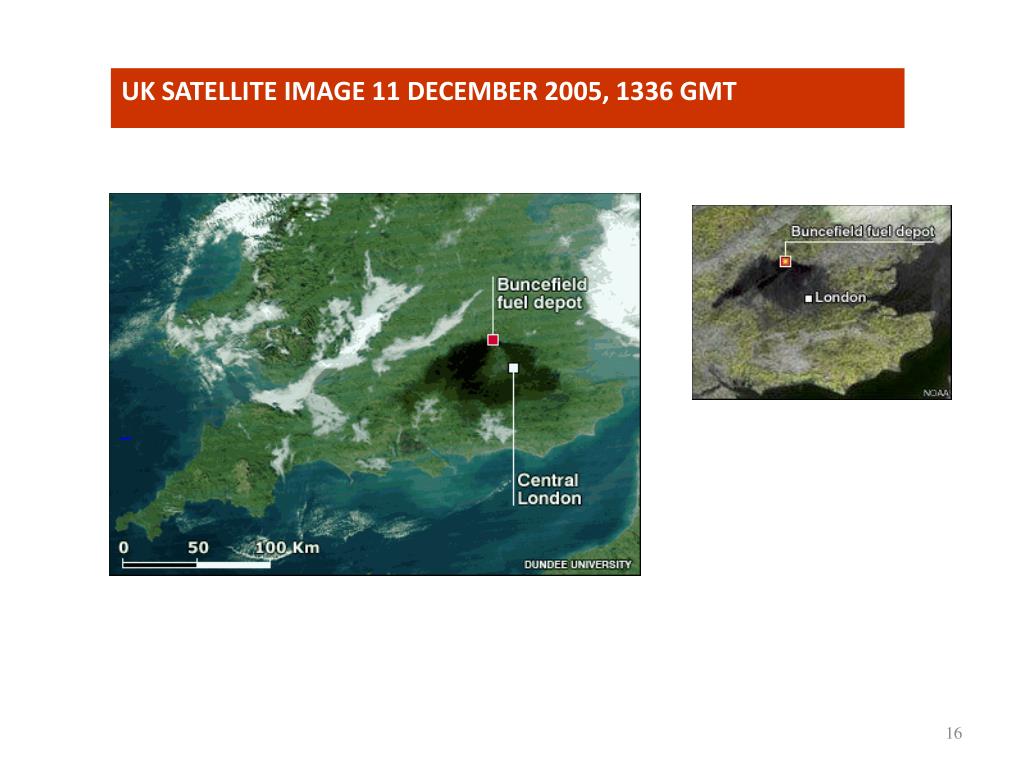 UK SATELLITE IMAGE 11 DECEMBER 2005, 1336 GMT

Buncefield fuel depot

Central London

0 50 100 Km

DUNDEE UNIVERSITY

Buncefield fuel depot

London

NOAA

16